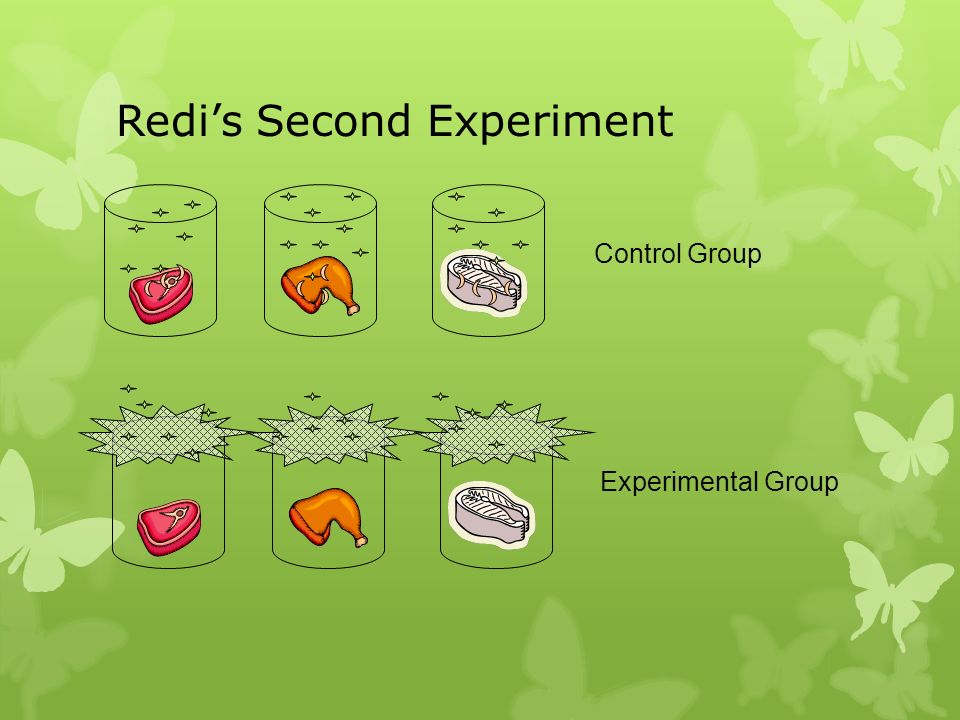 Redi’s Second Experiment

Control Group

Experimental Group